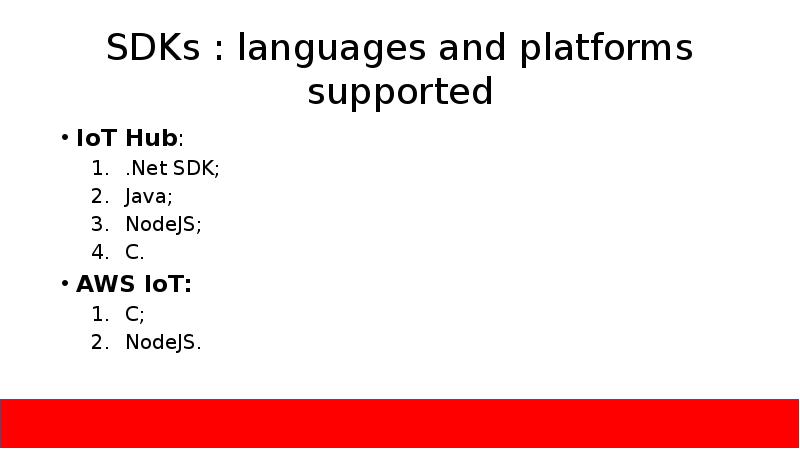 SDKs : languages and platforms supported

• IoT Hub:
1. .Net SDK;
2. Java;
3. NodeJS;
4. C.
• AWS IoT:
1. C;
2. NodeJS.